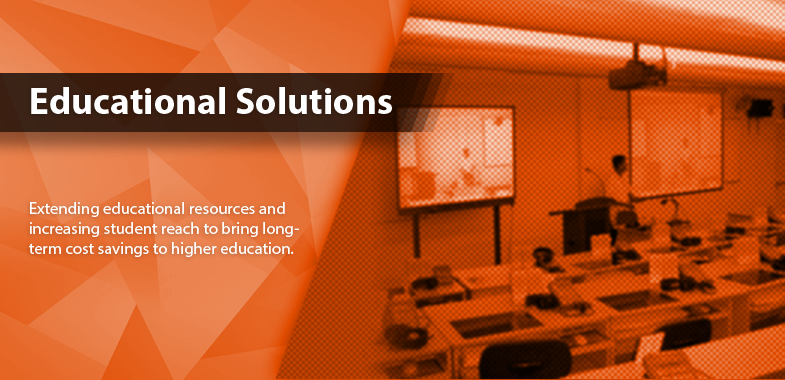 Educational Solutions

Extending educational resources and increasing student reach to bring long-term cost savings to higher education.